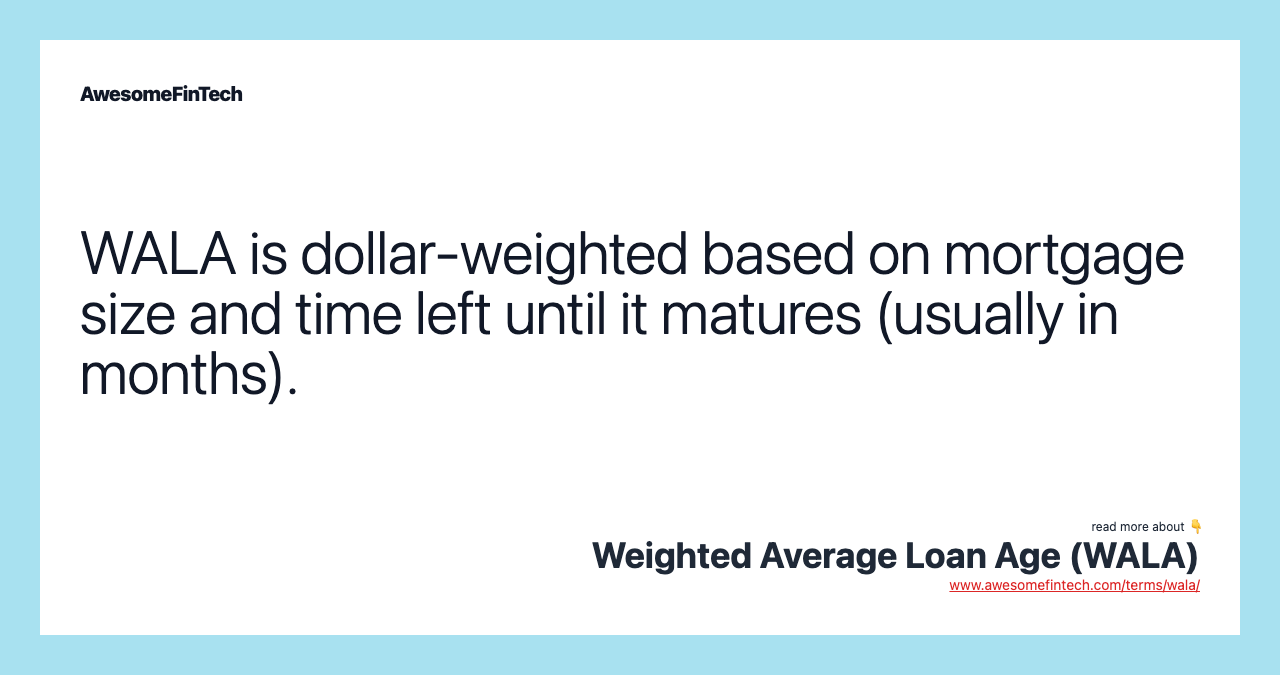 AwesomeFinTech

WALA is dollar-weighted based on mortgage size and time left until it matures (usually in months).

read more about 👇
Weighted Average Loan Age (WALA)
www.awesomefintech.com/terms/wala/